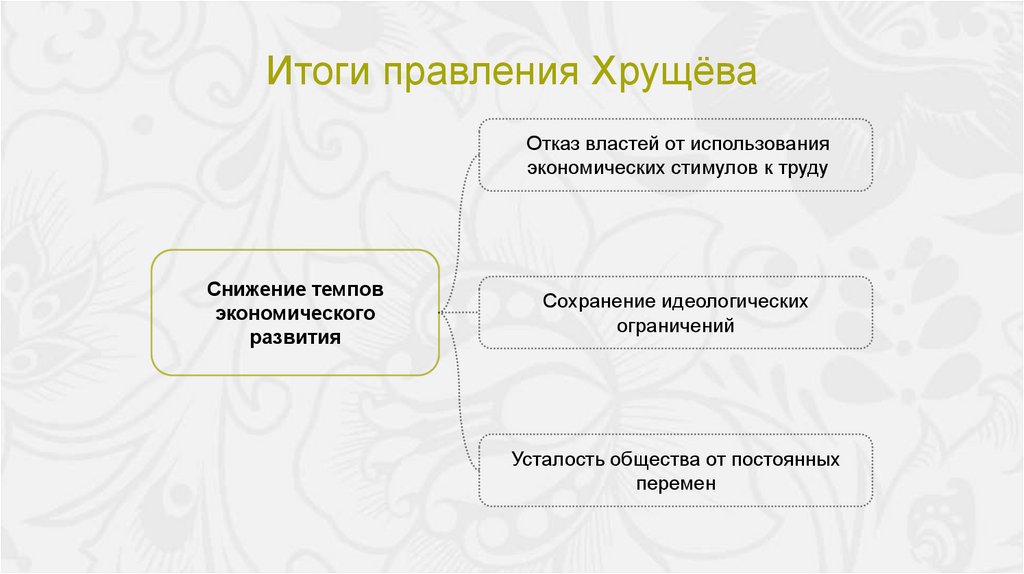 Итоги правления Хрущёва

Снижение темпов экономического развития

Отказ властей от использования экономических стимулов к труду

Сохранение идеологических ограничений

Усталость общества от постоянных перемен